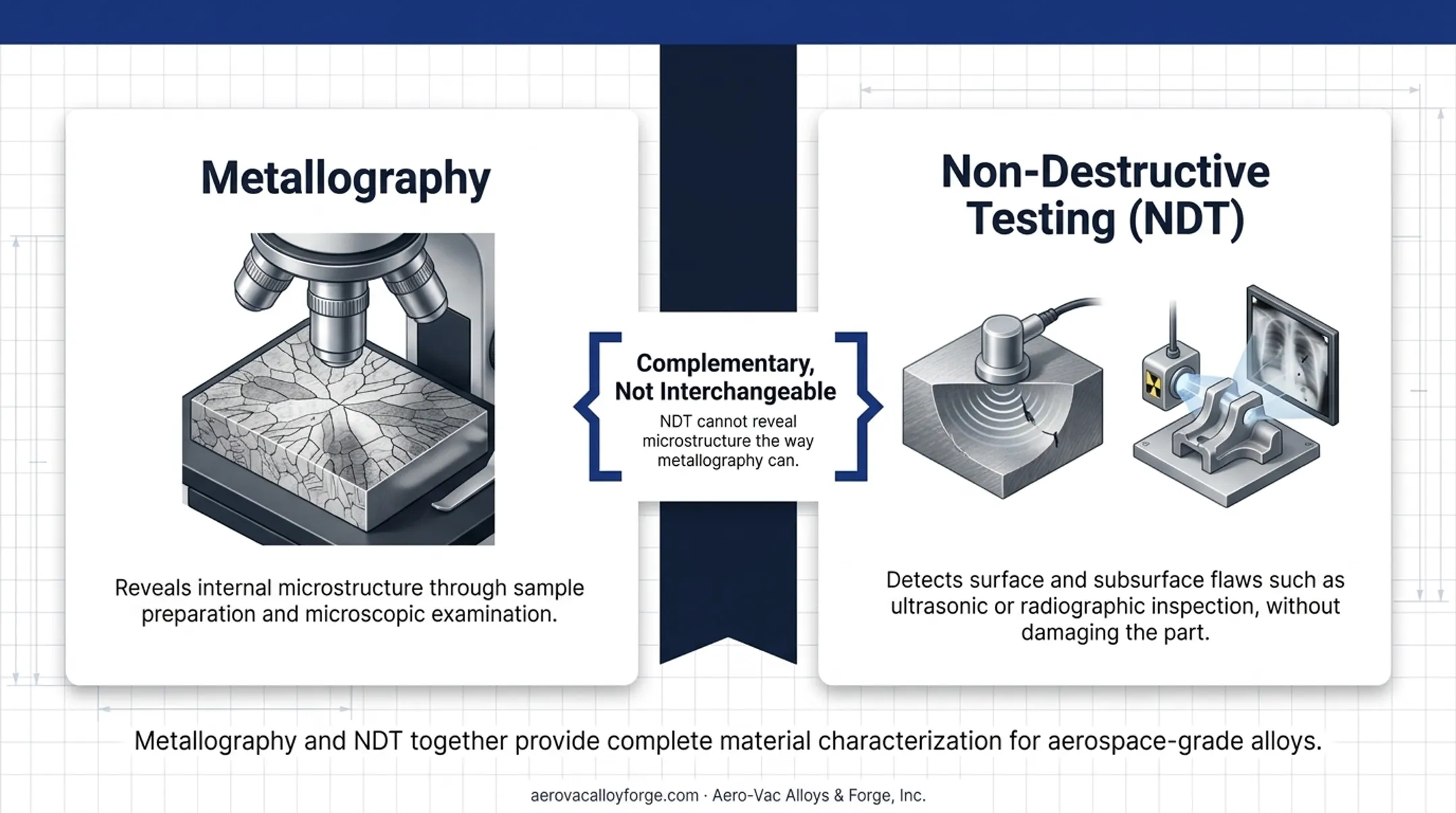 Metallography

Reveals internal microstructure through sample preparation and microscopic examination.

Complementary, Not Interchangeable

NDT cannot reveal microstructure the way metallography can.

Non-Destructive Testing (NDT)

Detects surface and subsurface flaws such as ultrasonic or radiographic inspection, without damaging the part.

Metallography and NDT together provide complete material characterization for aerospace-grade alloys.

aerovacalloyforge.com · Aero-Vac Alloys & Forge, Inc.